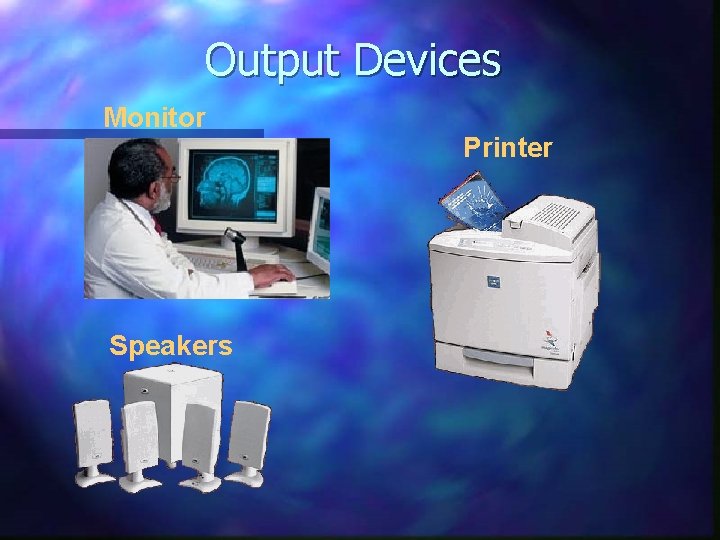 Output Devices

Monitor

Printer

Speakers